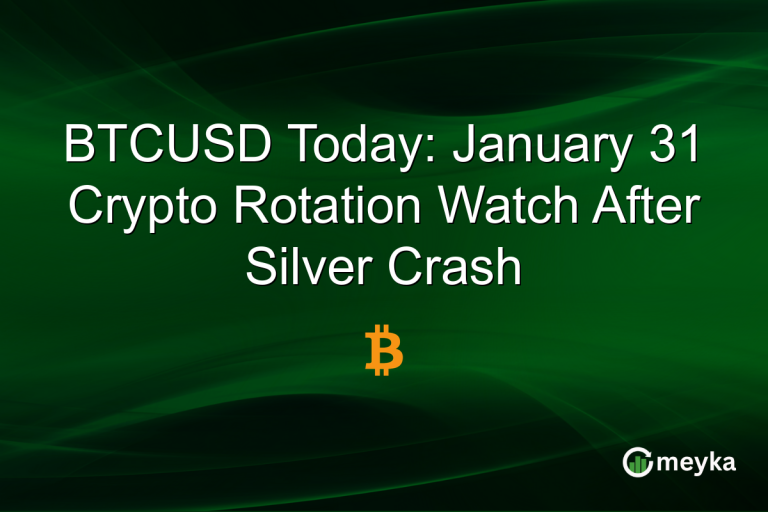 BTCUSD Today: January 31 Crypto Rotation Watch After Silver Crash

₿

meyka